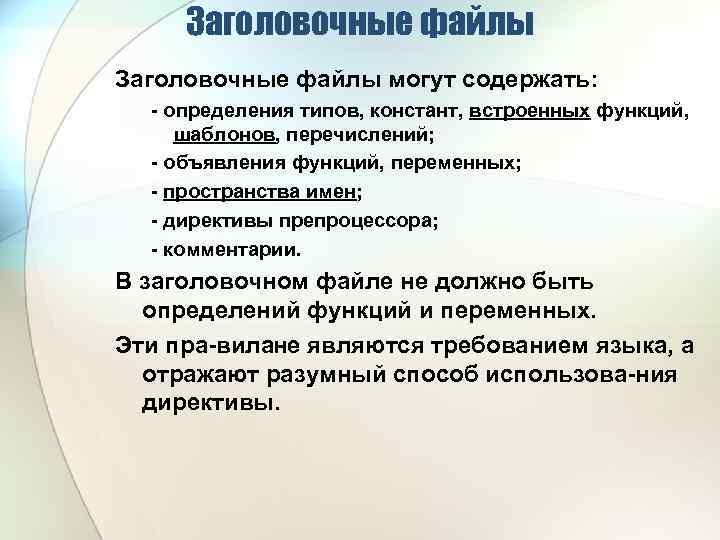 Заголовочные файлы

Заголовочные файлы могут содержать:

- определения типов, констант, встроенных функций, шаблонов, перечислений;

- объявления функций, переменных;

- пространства имен;

- директивы препроцессора;

- комментарии.

В заголовочном файле не должно быть определений функций и переменных.

Эти пра-вилане являются требованием языка, а отражают разумный способ использова-ния директивы.